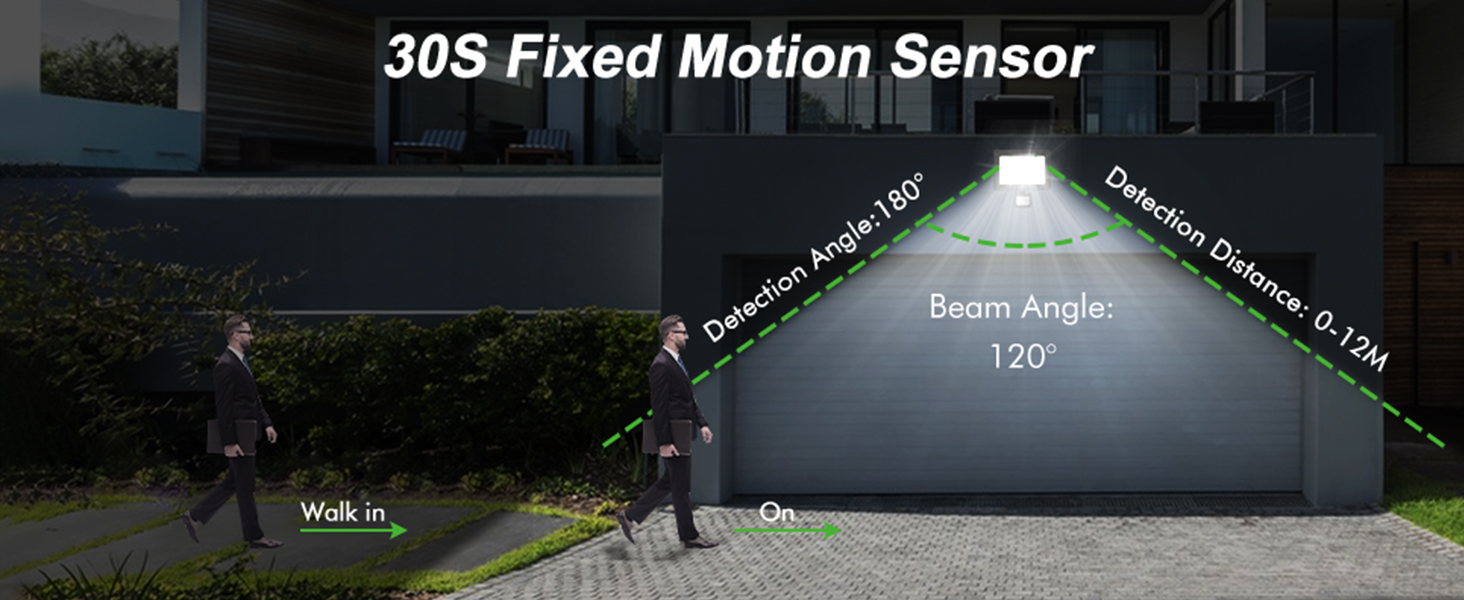 30S Fixed Motion Sensor

Detection Angle:180°

Detection Distance: 0-12M

Beam Angle: 120°

Walk in

On